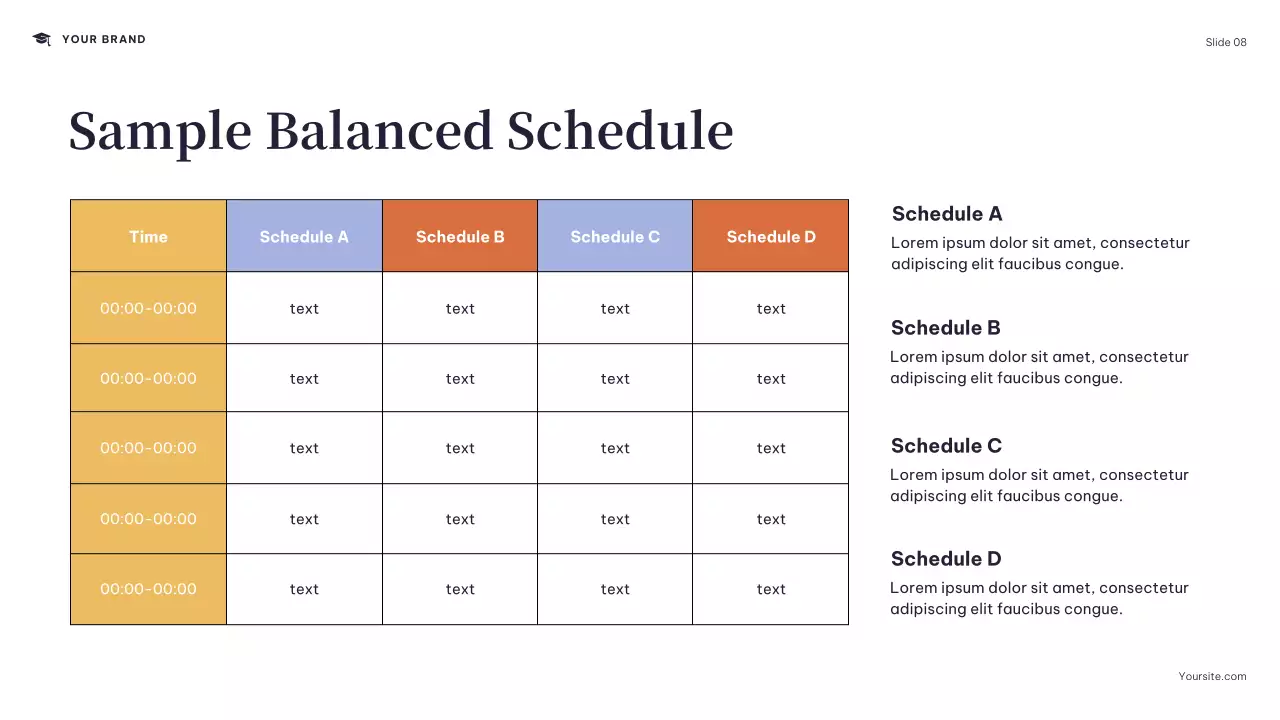 YOUR BRAND

Slide 08

Sample Balanced Schedule

| Time | Schedule A | Schedule B | Schedule C | Schedule D |
|---|---|---|---|---|
| 00:00-00:00 | text | text | text | text |
| 00:00-00:00 | text | text | text | text |
| 00:00-00:00 | text | text | text | text |
| 00:00-00:00 | text | text | text | text |
| 00:00-00:00 | text | text | text | text |

Schedule A
Lorem ipsum dolor sit amet, consectetur adipiscing elit faucibus congue.

Schedule B
Lorem ipsum dolor sit amet, consectetur adipiscing elit faucibus congue.

Schedule C
Lorem ipsum dolor sit amet, consectetur adipiscing elit faucibus congue.

Schedule D
Lorem ipsum dolor sit amet, consectetur adipiscing elit faucibus congue.

Yoursite.com